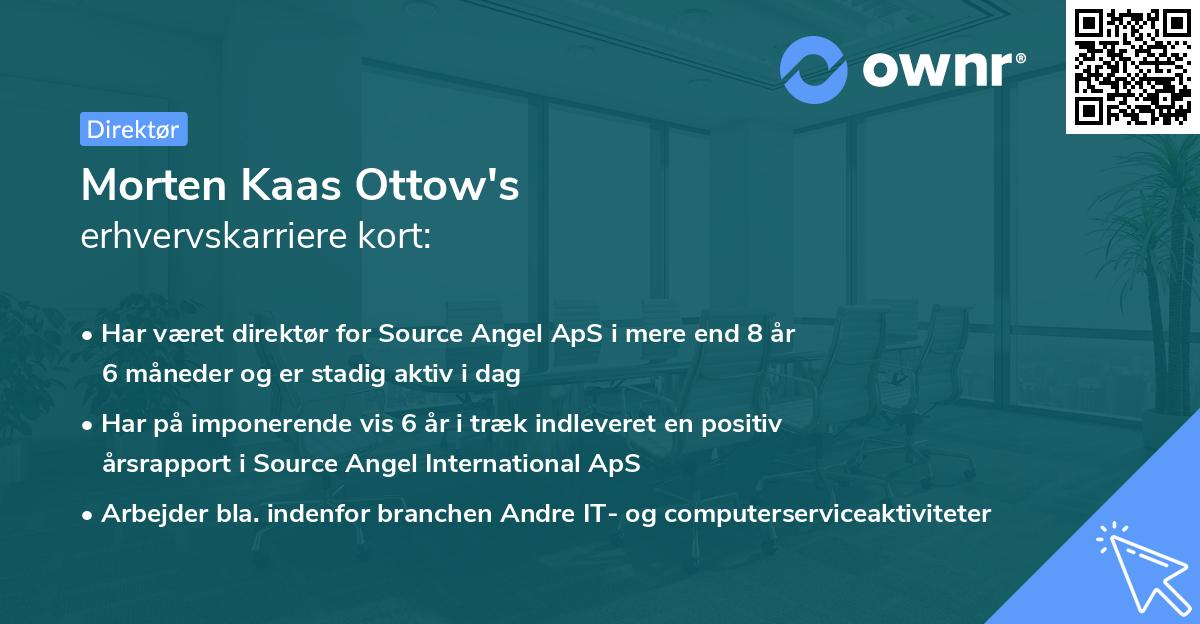 ownr®

Direktør

Morten Kaas Ottow's
erhvervskarriere kort:

• Har været direktør for Source Angel ApS i mere end 8 år 6 måneder og er stadig aktiv i dag

• Har på imponerende vis 6 år i træk indleveret en positiv årsrapport i Source Angel International ApS

• Arbejder bla. indenfor branchen Andre IT- og computerserviceaktiviteter